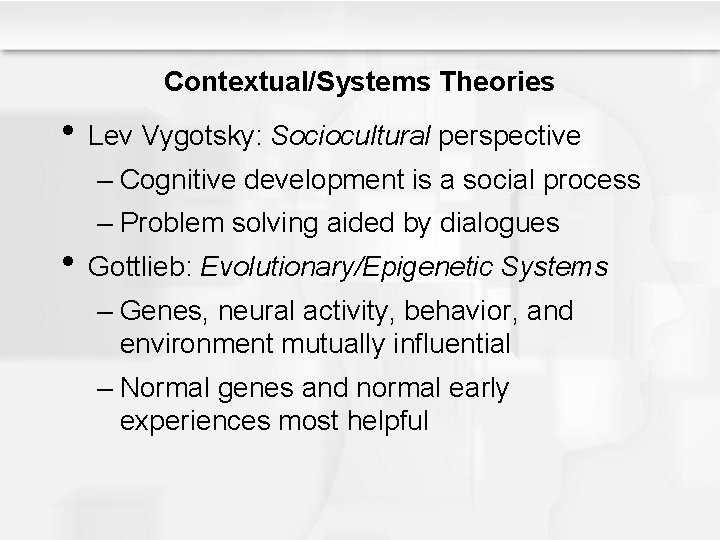 Contextual/Systems Theories

• Lev Vygotsky: Sociocultural perspective

– Cognitive development is a social process

– Problem solving aided by dialogues

• Gottlieb: Evolutionary/Epigenetic Systems

– Genes, neural activity, behavior, and environment mutually influential

– Normal genes and normal early experiences most helpful